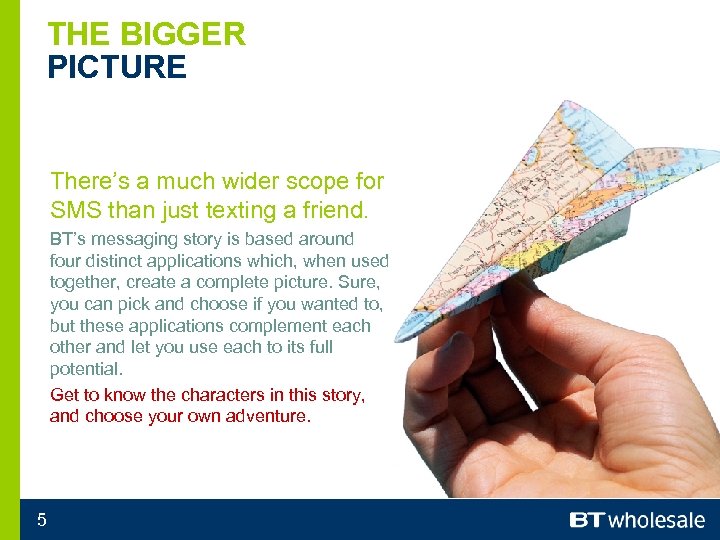 THE BIGGER
PICTURE

There's a much wider scope for SMS than just texting a friend.

BT's messaging story is based around four distinct applications which, when used together, create a complete picture. Sure, you can pick and choose if you wanted to, but these applications complement each other and let you use each to its full potential.

Get to know the characters in this story, and choose your own adventure.

5

BT wholesale